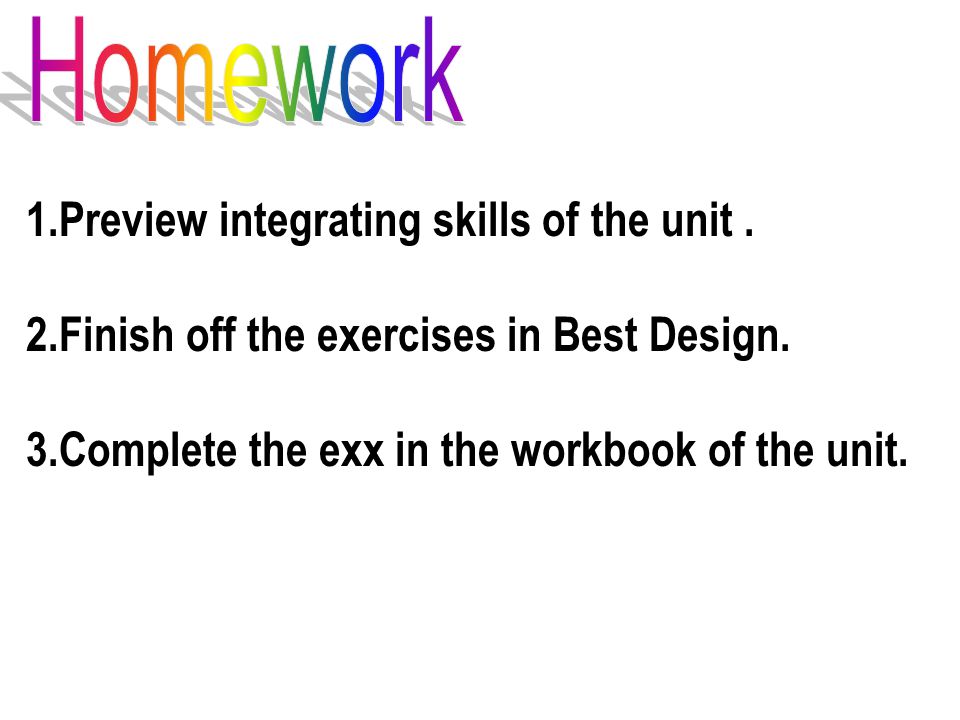 Homework

1.Preview integrating skills of the unit .

2.Finish off the exercises in Best Design.

3.Complete the exx in the workbook of the unit.